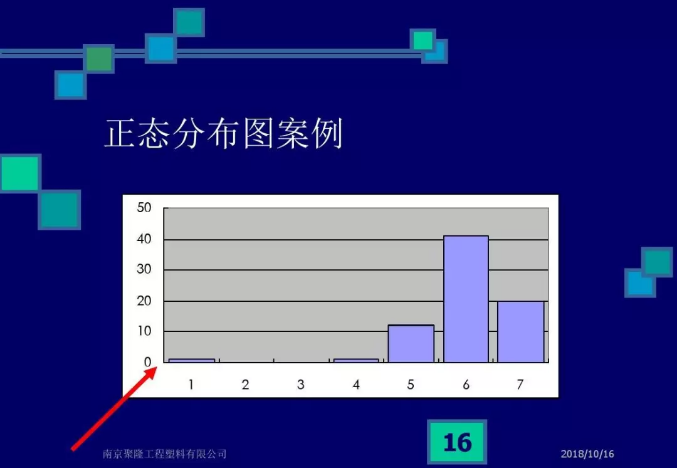 正态分布图案例

50
40
30
20
10
0

1 2 3 4 5 6 7

南京聚隆工程塑料有限公司

16

2018/10/16